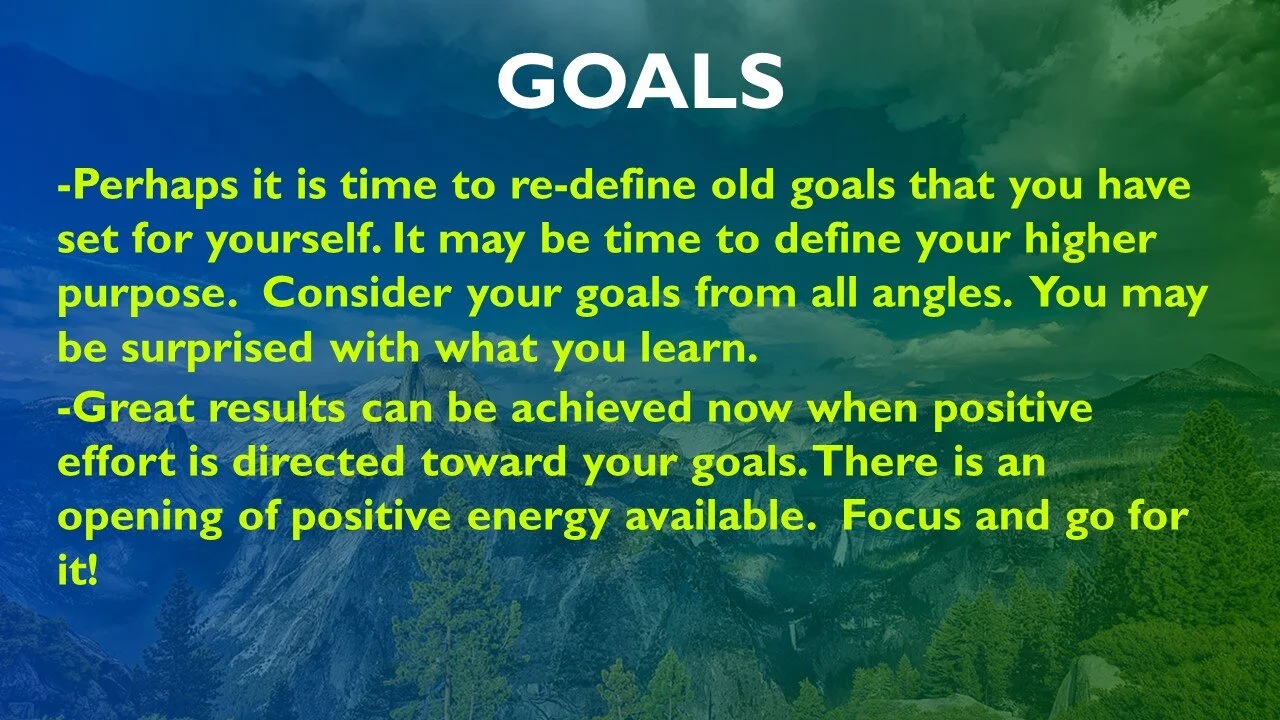 GOALS

-Perhaps it is time to re-define old goals that you have set for yourself. It may be time to define your higher purpose.  Consider your goals from all angles. You may be surprised with what you learn.

-Great results can be achieved now when positive effort is directed toward your goals. There is an opening of positive energy available.  Focus and go for it!